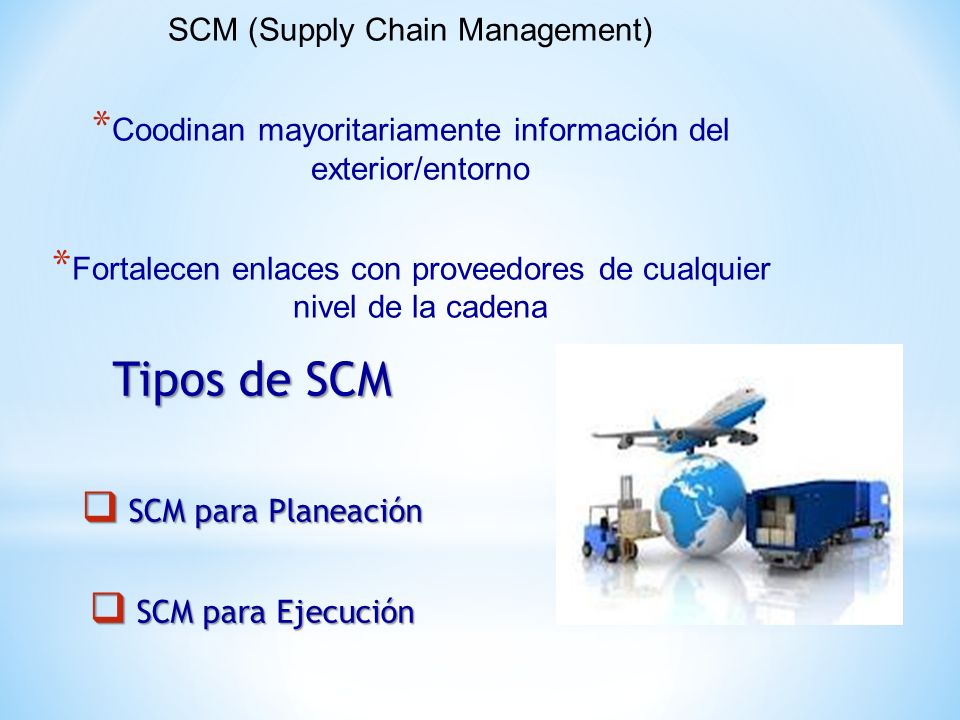 SCM (Supply Chain Management)

*Coodinan mayoritariamente información del exterior/entorno

*Fortalecen enlaces con proveedores de cualquier nivel de la cadena

Tipos de SCM

❑ SCM para Planeación

❑ SCM para Ejecución